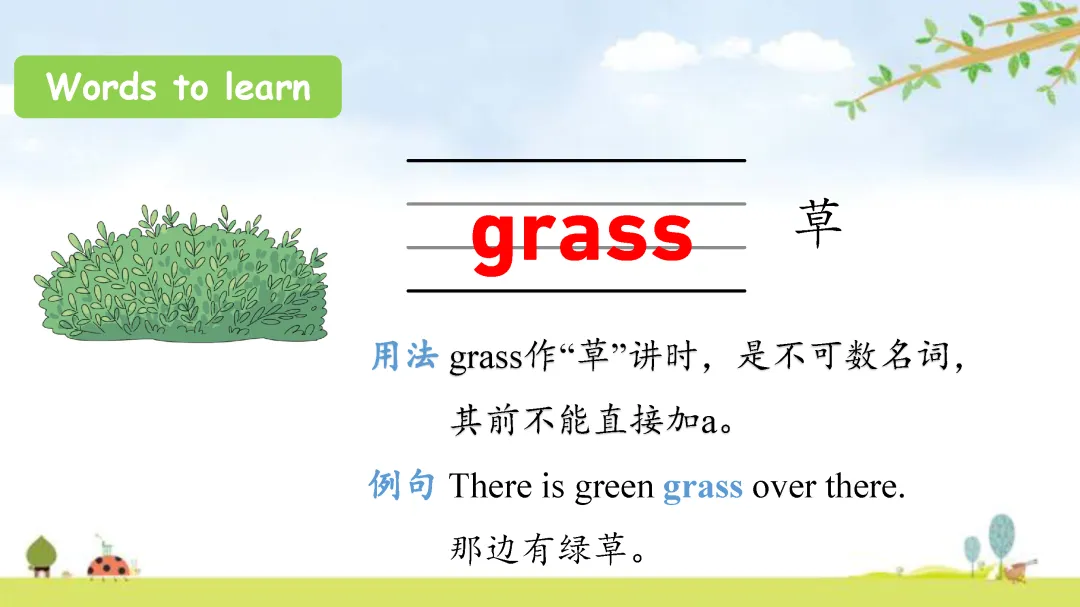 Words to learn

grass 草

用法 grass作“草”讲时，是不可数名词，其前不能直接加a。

例句 There is green grass over there.
那边有绿草。